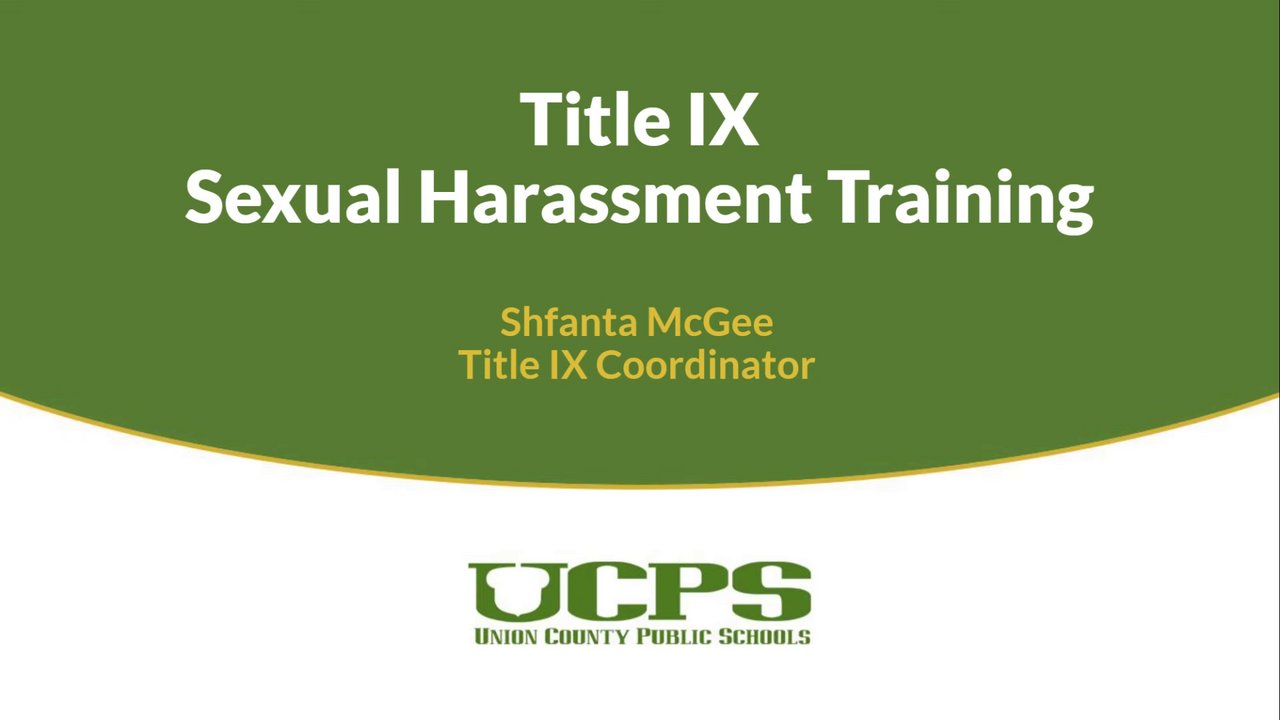 Title IX
Sexual Harassment Training

Shfanta McGee
Title IX Coordinator

UCPS
UNION COUNTY PUBLIC SCHOOLS